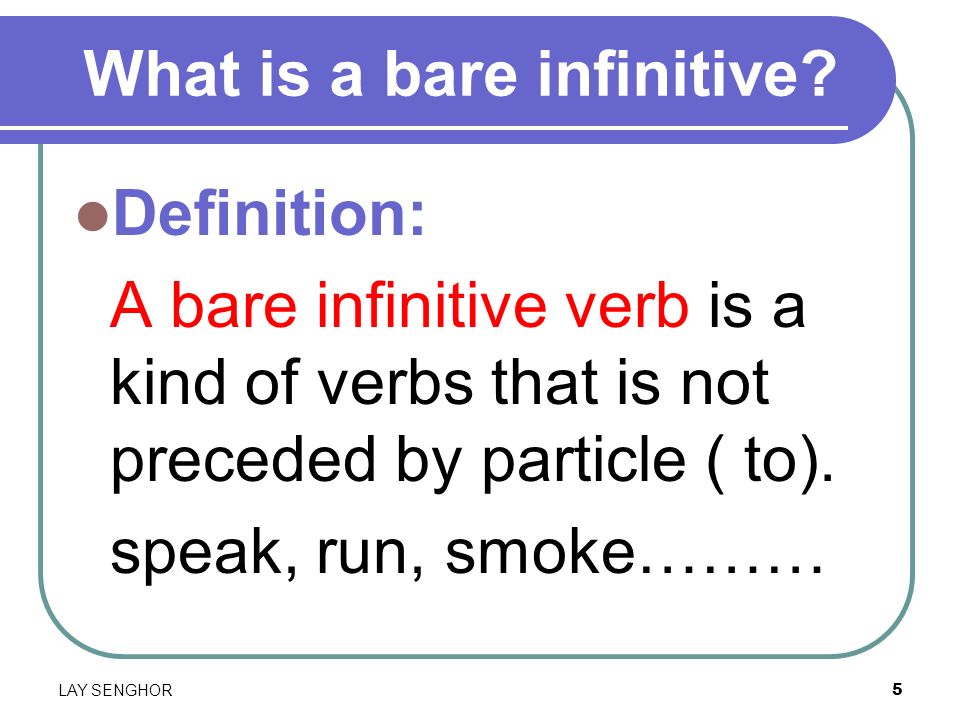 What is a bare infinitive?

Definition:

A bare infinitive verb is a kind of verbs that is not preceded by particle ( to).

speak, run, smoke………

LAY SENGHOR

5